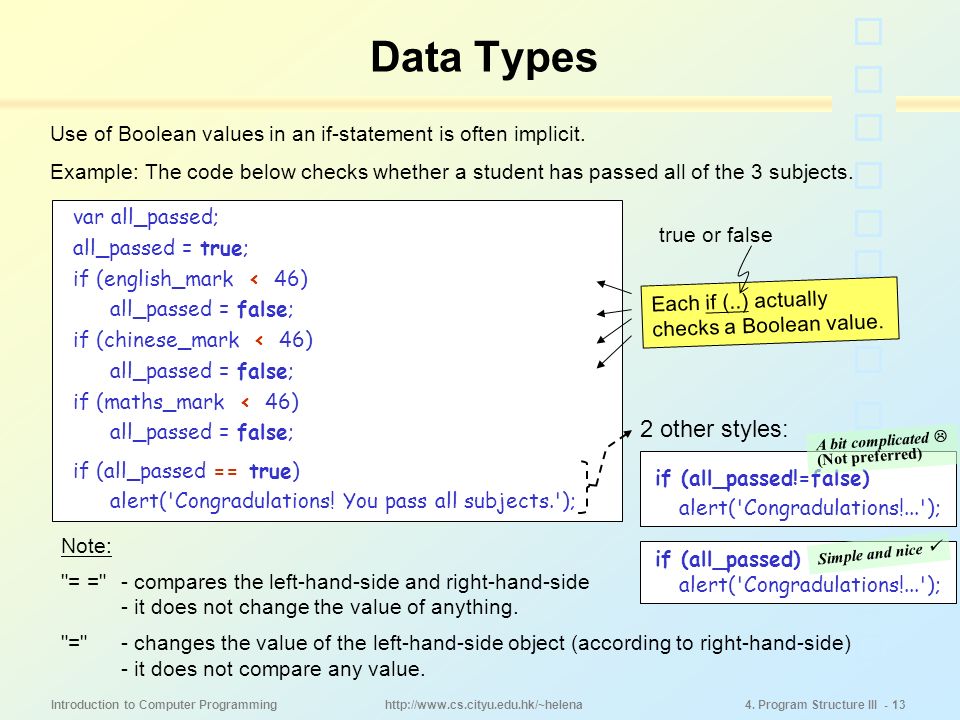 Data Types

Use of Boolean values in an if-statement is often implicit.

Example: The code below checks whether a student has passed all of the 3 subjects.

var all_passed;
all_passed = true;
if (english_mark < 46)
    all_passed = false;
if (chinese_mark < 46)
    all_passed = false;
if (maths_mark < 46)
    all_passed = false;
if (all_passed == true)
    alert('Congradulations! You pass all subjects.');

true or false

Each if (..) actually checks a Boolean value.

2 other styles:

A bit complicated ☹
(Not preferred)

if (all_passed!=false)
    alert('Congradulations!...');

if (all_passed)
    alert('Congradulations!...');

Simple and nice ✓

Note:

"= =" - compares the left-hand-side and right-hand-side
- it does not change the value of anything.

"=" - changes the value of the left-hand-side object (according to right-hand-side)
- it does not compare any value.

Introduction to Computer Programming    http://www.cs.cityu.edu.hk/~helena    4. Program Structure III - 13